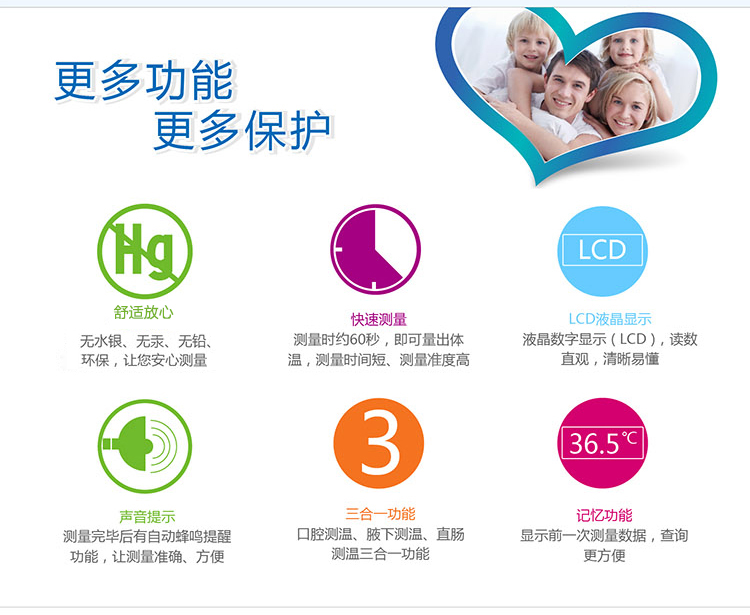 更多功能
更多保护

Hg

舒适放心
无水银、无汞、无铅、环保，让您安心测量

快速测量
测量时约60秒，即可量出体温，测量时间短、测量准度高

LCD

LCD液晶显示
液晶数字显示（LCD），读数直观，清晰易懂

声音提示
测量完毕后有自动蜂鸣提醒功能，让测量准确、方便

3

三合一功能
口腔测温、腋下测温、直肠测温三合一功能

36.5℃

记忆功能
显示前一次测量数据，查询更方便